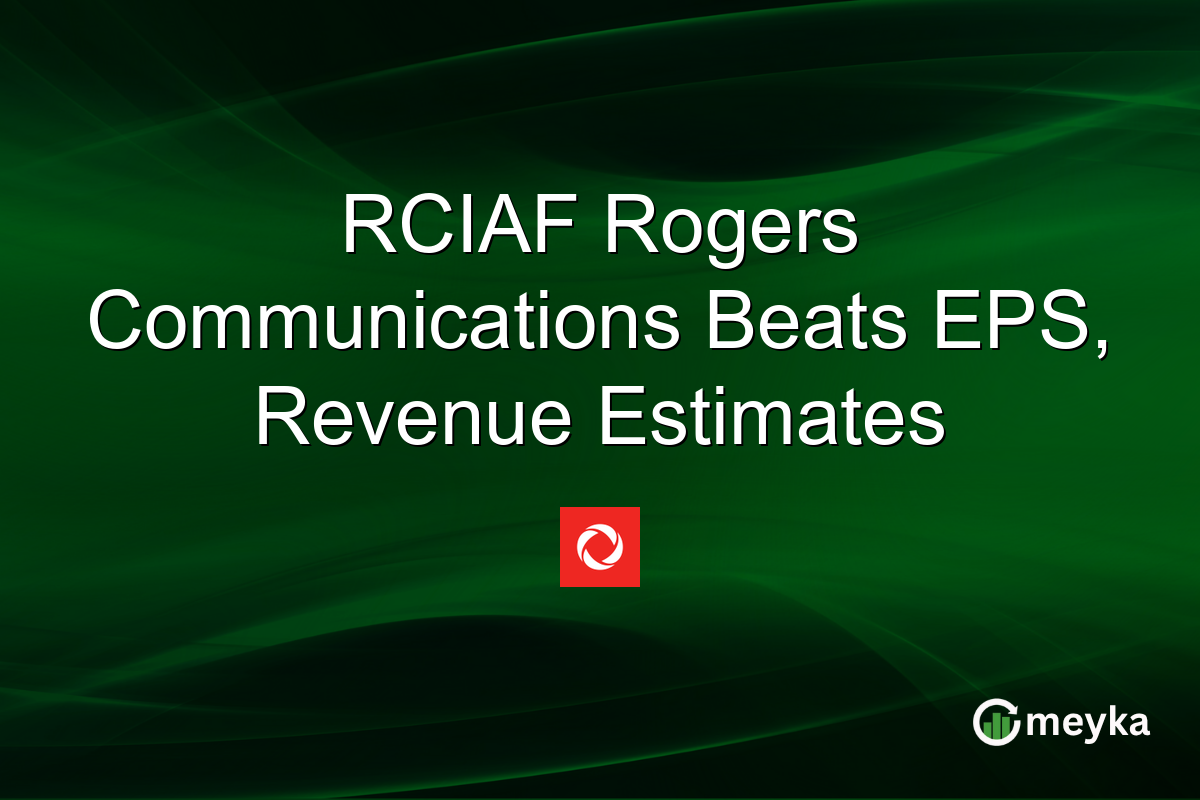 RCIAF Rogers Communications Beats EPS, Revenue Estimates

meyka